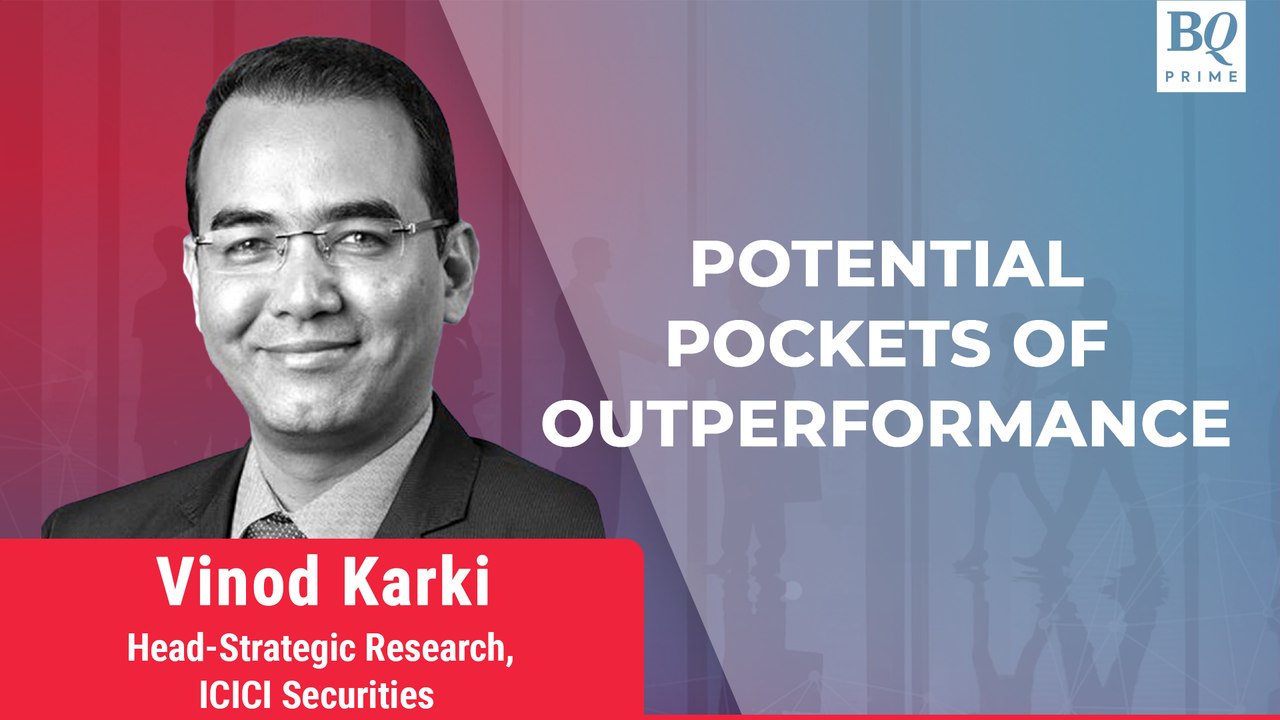 BQ
PRIME

POTENTIAL POCKETS OF OUTPERFORMANCE

Vinod Karki
Head-Strategic Research, ICICI Securities